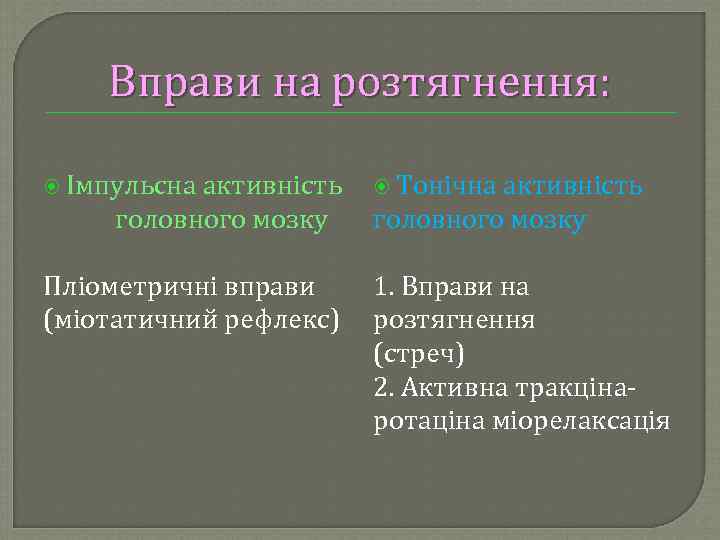 Вправи на розтягнення:

Імпульсна активність головного мозку

Пліометричні вправи (міотатичний рефлекс)

Тонічна активність головного мозку

1. Вправи на розтягнення (стреч)
2. Активна тракціна-ротаціна міорелаксація